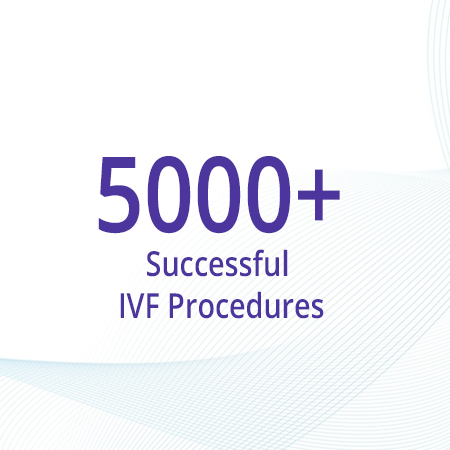 5000+
Successful
IVF Procedures